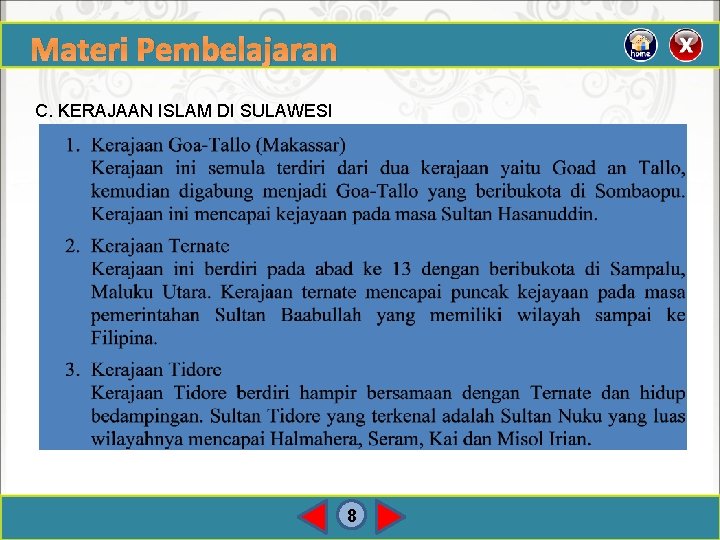 Materi Pembelajaran

home

X

C. KERAJAAN ISLAM DI SULAWESI

1. Kerajaan Goa-Tallo (Makassar)
Kerajaan ini semula terdiri dari dua kerajaan yaitu Goad an Tallo, kemudian digabung menjadi Goa-Tallo yang beribukota di Sombaopu. Kerajaan ini mencapai kejayaan pada masa Sultan Hasanuddin.

2. Kerajaan Ternate
Kerajaan ini berdiri pada abad ke 13 dengan beribukota di Sampalu, Maluku Utara. Kerajaan ternate mencapai puncak kejayaan pada masa pemerintahan Sultan Baabullah yang memiliki wilayah sampai ke Filipina.

3. Kerajaan Tidore
Kerajaan Tidore berdiri hampir bersamaan dengan Ternate dan hidup bedampingan. Sultan Tidore yang terkenal adalah Sultan Nuku yang luas wilayahnya mencapai Halmahera, Seram, Kai dan Misol Irian.

8